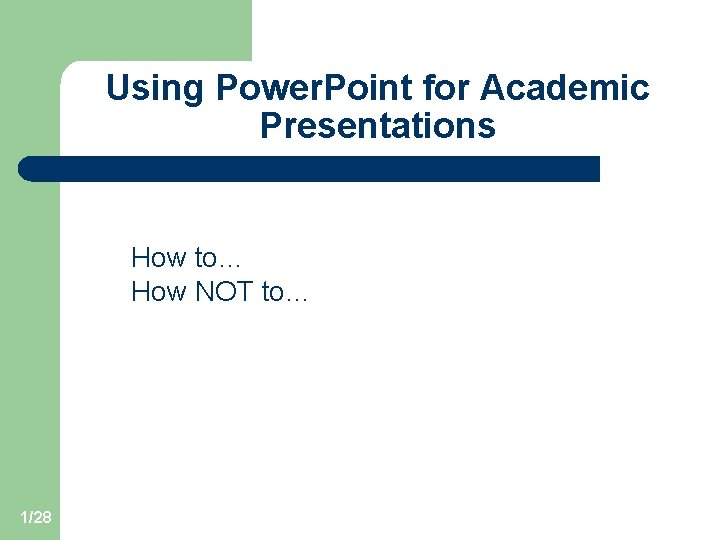 Using PowerPoint for Academic Presentations

How to…
How NOT to…

1/28